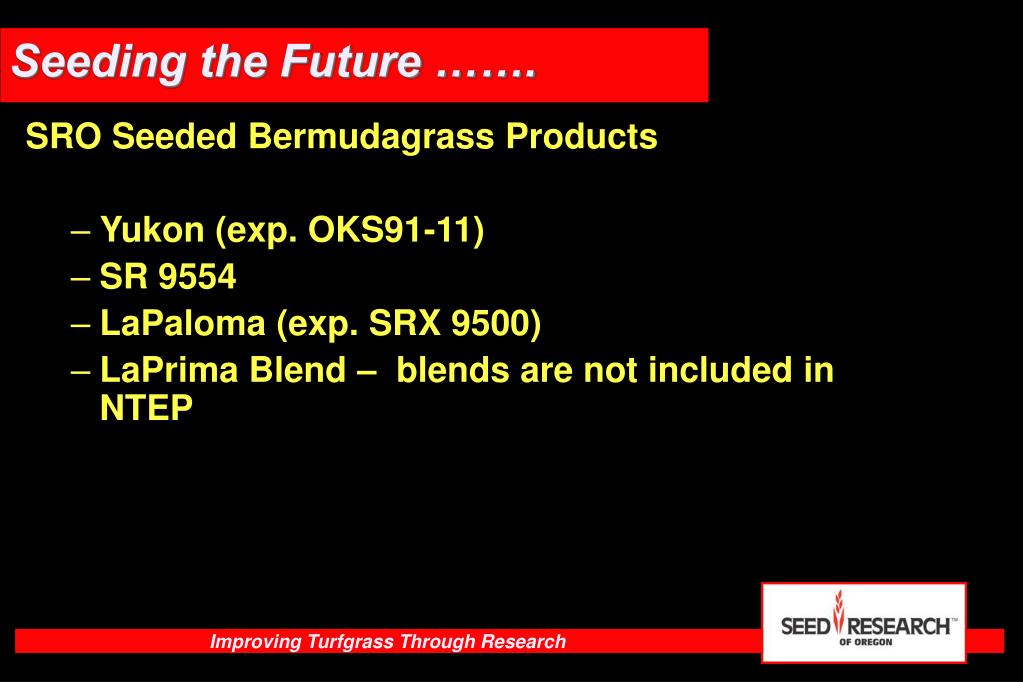 Seeding the Future …….

SRO Seeded Bermudagrass Products

– Yukon (exp. OKS91-11)
– SR 9554
– LaPaloma (exp. SRX 9500)
– LaPrima Blend – blends are not included in NTEP

Improving Turfgrass Through Research

SEED RESEARCH™ OF OREGON